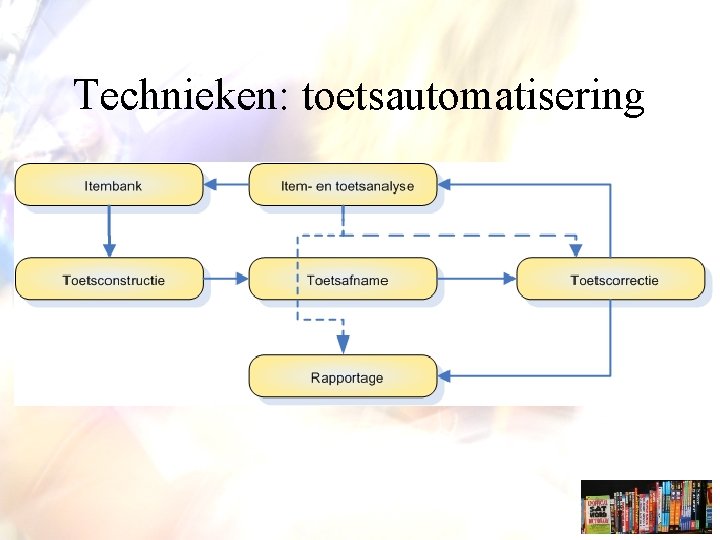 Technieken: toetsautomatisering

Itembank

Item- en toetsanalyse

Toetsconstructie

Toetsafname

Toetscorrectie

Rapportage